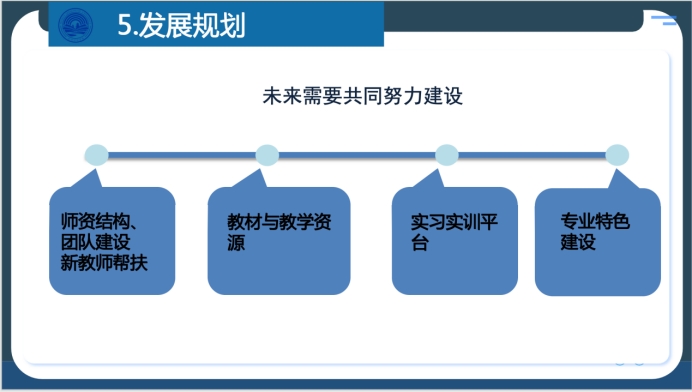 5.发展规划

未来需要共同努力建设

师资结构、团队建设
新教师帮扶

教材与教学资源

实习实训平台

专业特色建设